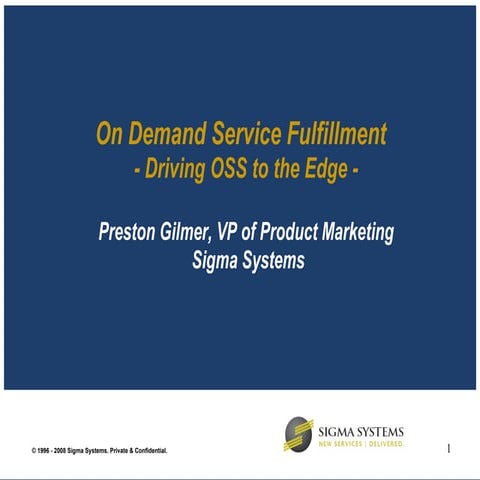 On Demand Service Fulfillment
- Driving OSS to the Edge -

Preston Gilmer, VP of Product Marketing
Sigma Systems

© 1996 - 2008 Sigma Systems. Private & Confidential.

SIGMA SYSTEMS
NEW SERVICES | DELIVERED.

1